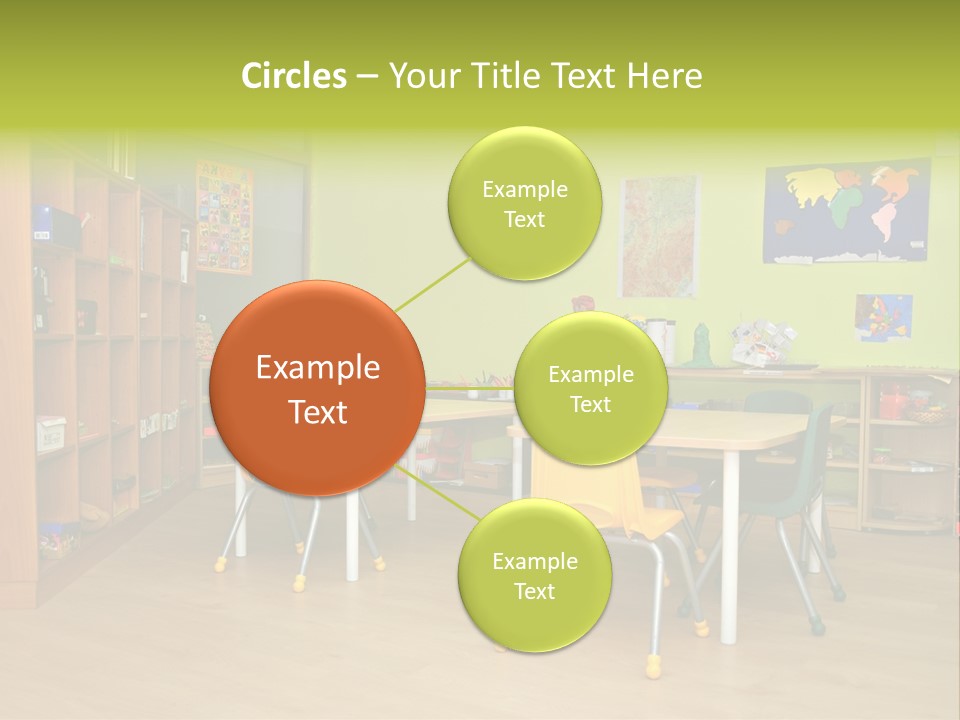 Circles – Your Title Text Here

Example Text

Example Text

Example Text

Example Text